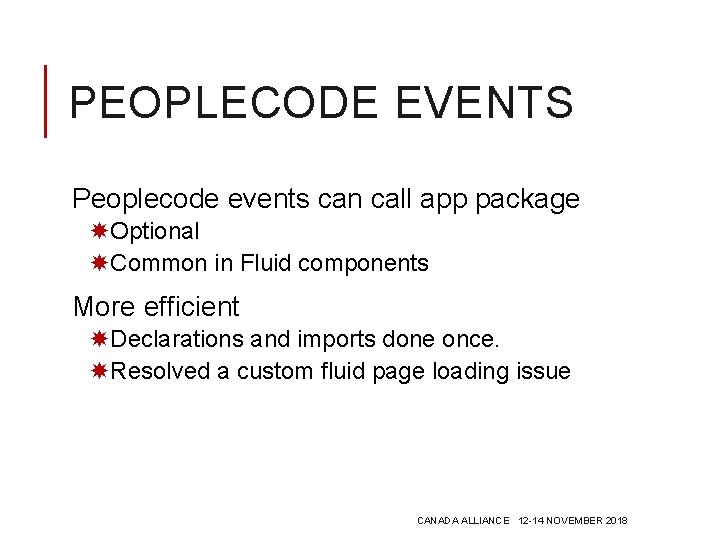 PEOPLECODE EVENTS

Peoplecode events can call app package

Optional

Common in Fluid components

More efficient

Declarations and imports done once.

Resolved a custom fluid page loading issue

CANADA ALLIANCE 12-14 NOVEMBER 2018